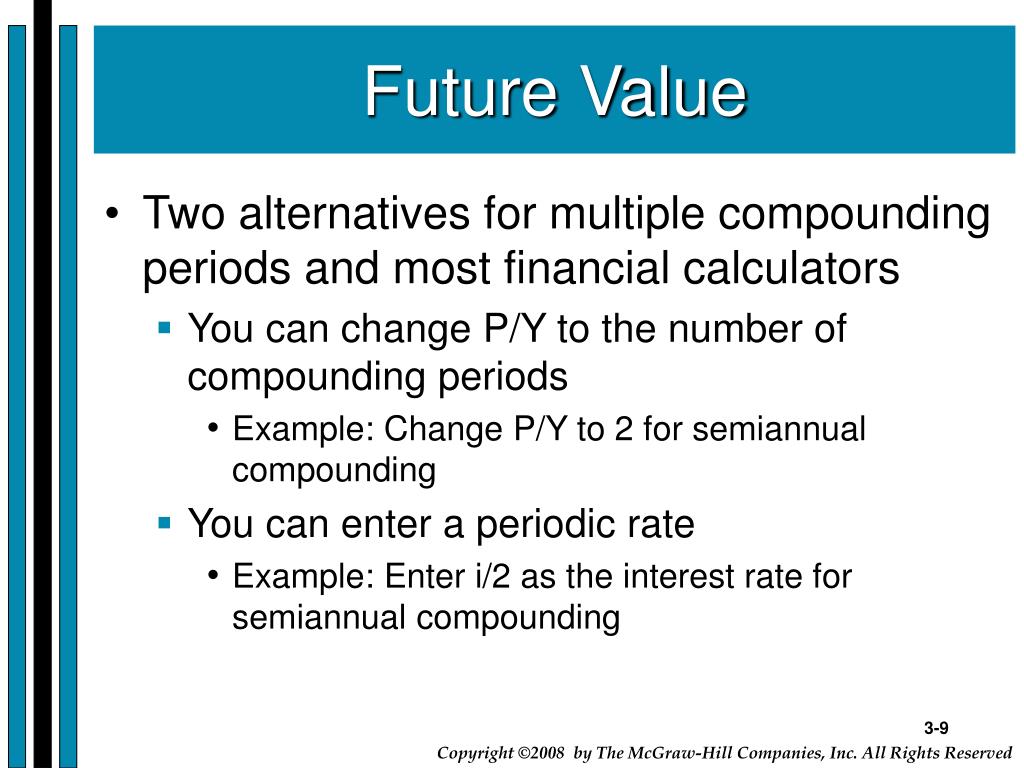 Future Value

• Two alternatives for multiple compounding periods and most financial calculators
  ▪ You can change P/Y to the number of compounding periods
    • Example: Change P/Y to 2 for semiannual compounding
  ▪ You can enter a periodic rate
    • Example: Enter i/2 as the interest rate for semiannual compounding

3-9

Copyright ©2008 by The McGraw-Hill Companies, Inc. All Rights Reserved